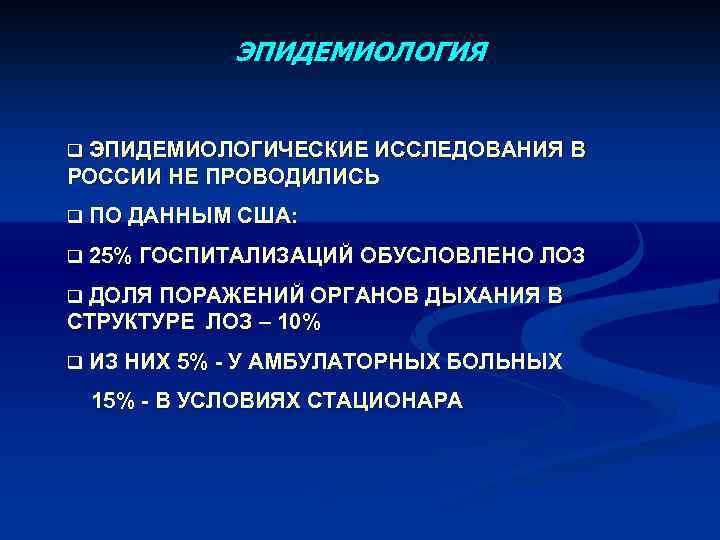 ЭПИДЕМИОЛОГИЯ

❑ ЭПИДЕМИОЛОГИЧЕСКИЕ ИССЛЕДОВАНИЯ В РОССИИ НЕ ПРОВОДИЛИСЬ

❑ ПО ДАННЫМ США:

❑ 25% ГОСПИТАЛИЗАЦИЙ ОБУСЛОВЛЕНО ЛОЗ

❑ ДОЛЯ ПОРАЖЕНИЙ ОРГАНОВ ДЫХАНИЯ В СТРУКТУРЕ ЛОЗ – 10%

❑ ИЗ НИХ 5% - У АМБУЛАТОРНЫХ БОЛЬНЫХ

15% - В УСЛОВИЯХ СТАЦИОНАРА